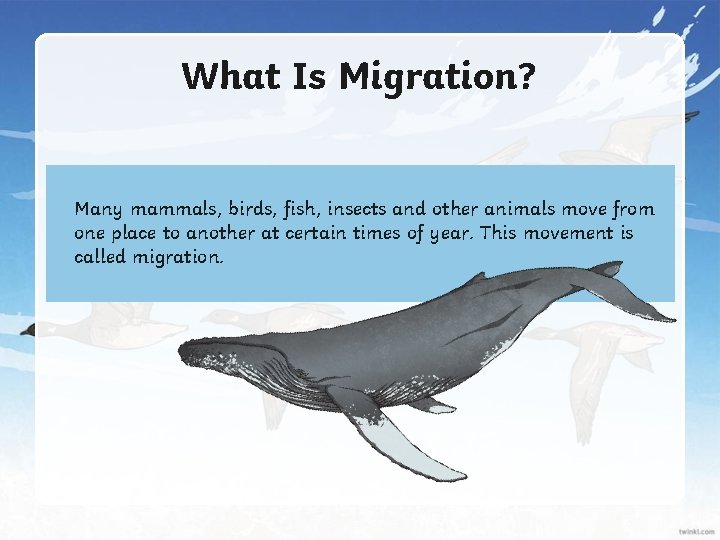 What Is Migration?

Many mammals, birds, fish, insects and other animals move from one place to another at certain times of year. This movement is called migration.

twinkl.com